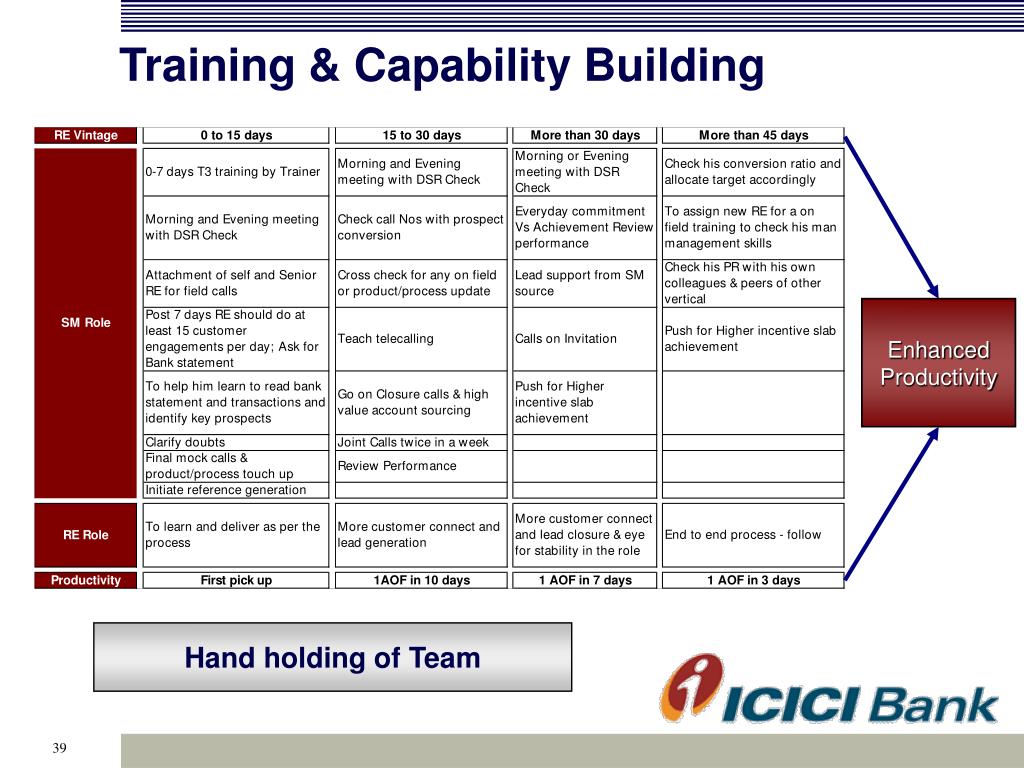 Training & Capability Building

| RE Vintage | 0 to 15 days | 15 to 30 days | More than 30 days | More than 45 days |
|---|---|---|---|---|
| SM Role | 0-7 days T3 training by Trainer | Morning and Evening meeting with DSR Check | Morning or Evening meeting with DSR Check | Check his conversion ratio and allocate target accordingly |
| | Morning and Evening meeting with DSR Check | Check call Nos with prospect conversion | Everyday commitment Vs Achievement Review performance | To assign new RE for a on field training to check his man management skills |
| | Attachment of self and Senior RE for field calls | Cross check for any on field or product/process update | Lead support from SM source | Check his PR with his own colleagues & peers of other vertical |
| | Post 7 days RE should do at least 15 customer engagements per day; Ask for Bank statement | Teach telecalling | Calls on Invitation | Push for Higher incentive slab achievement |
| | To help him learn to read bank statement and transactions and identify key prospects | Go on Closure calls & high value account sourcing | Push for Higher incentive slab achievement | |
| | Clarify doubts | Joint Calls twice in a week | | |
| | Final mock calls & product/process touch up | Review Performance | | |
| | Initiate reference generation | | | |
| RE Role | To learn and deliver as per the process | More customer connect and lead generation | More customer connect and lead closure & eye for stability in the role | End to end process - follow |
| Productivity | First pick up | 1AOF in 10 days | 1 AOF in 7 days | 1 AOF in 3 days |

Enhanced Productivity

Hand holding of Team

ICICI Bank

39